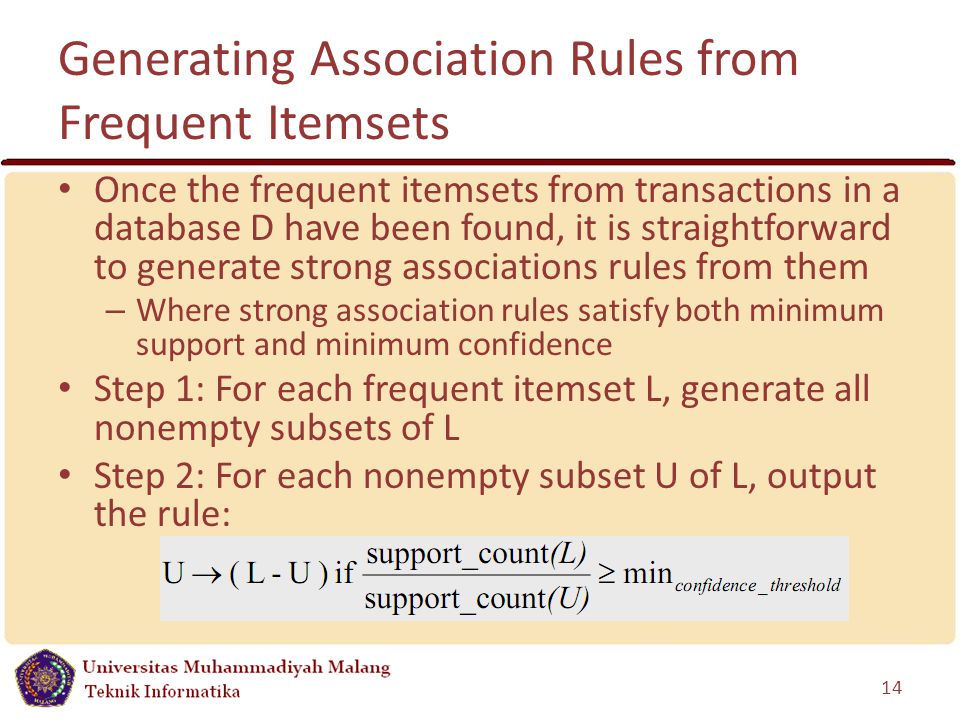 Generating Association Rules from Frequent Itemsets

• Once the frequent itemsets from transactions in a database D have been found, it is straightforward to generate strong associations rules from them
– Where strong association rules satisfy both minimum support and minimum confidence
• Step 1: For each frequent itemset L, generate all nonempty subsets of L
• Step 2: For each nonempty subset U of L, output the rule:

$U \rightarrow (L - U) \text{ if } \frac{\text{support\_count}(L)}{\text{support\_count}(U)} \geq \min_{confidence\_threshold}$

Universitas Muhammadiyah Malang
Teknik Informatika

14